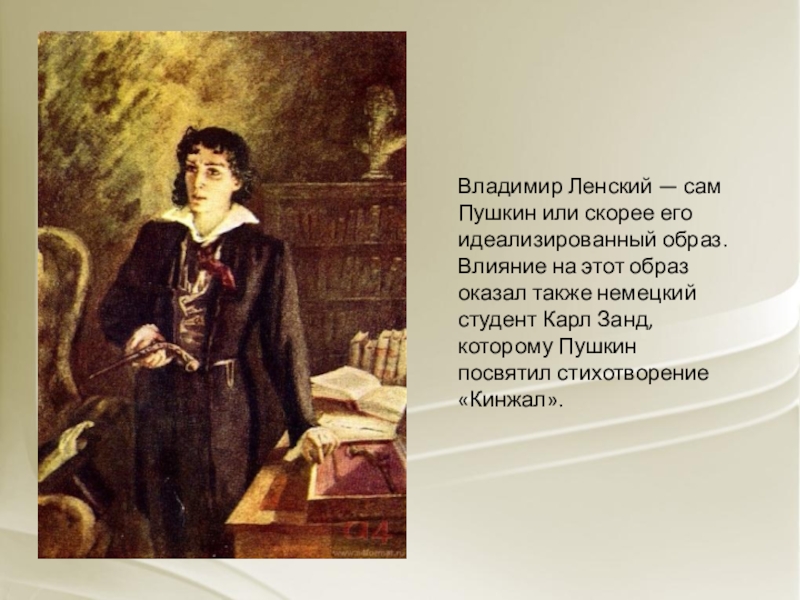 Владимир Ленский — сам Пушкин или скорее его идеализированный образ. Влияние на этот образ оказал также немецкий студент Карл Занд, которому Пушкин посвятил стихотворение «Кинжал».